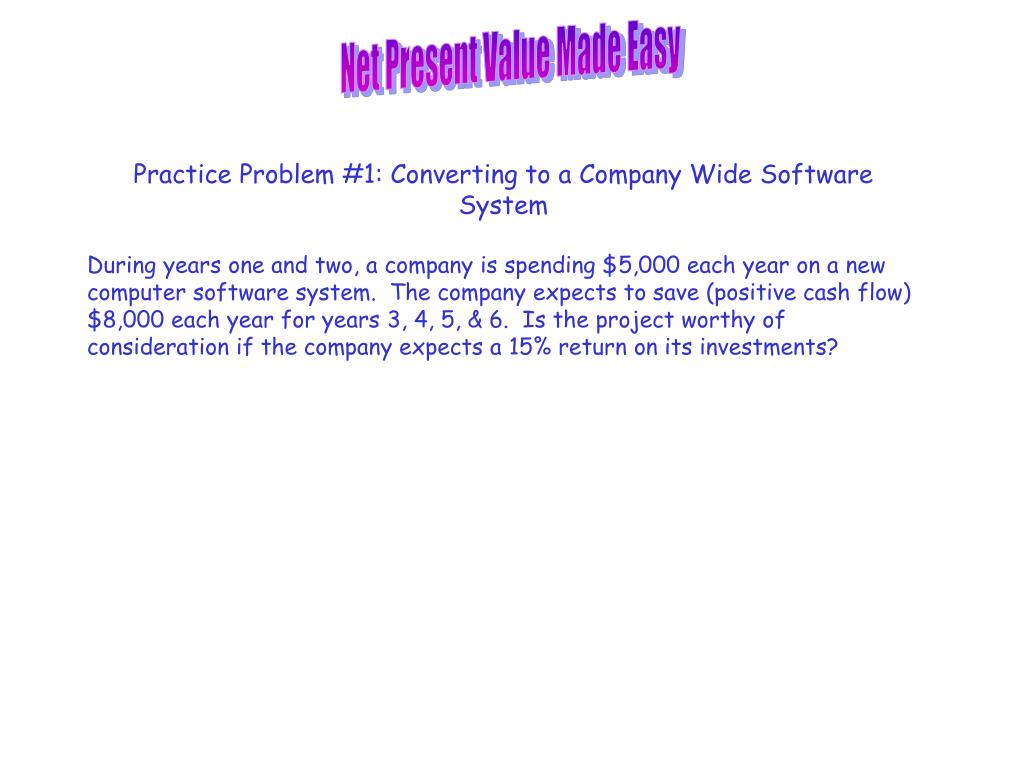 Net Present Value Made Easy

Practice Problem #1: Converting to a Company Wide Software System

During years one and two, a company is spending \$5,000 each year on a new computer software system. The company expects to save (positive cash flow) \$8,000 each year for years 3, 4, 5, & 6. Is the project worthy of consideration if the company expects a 15% return on its investments?